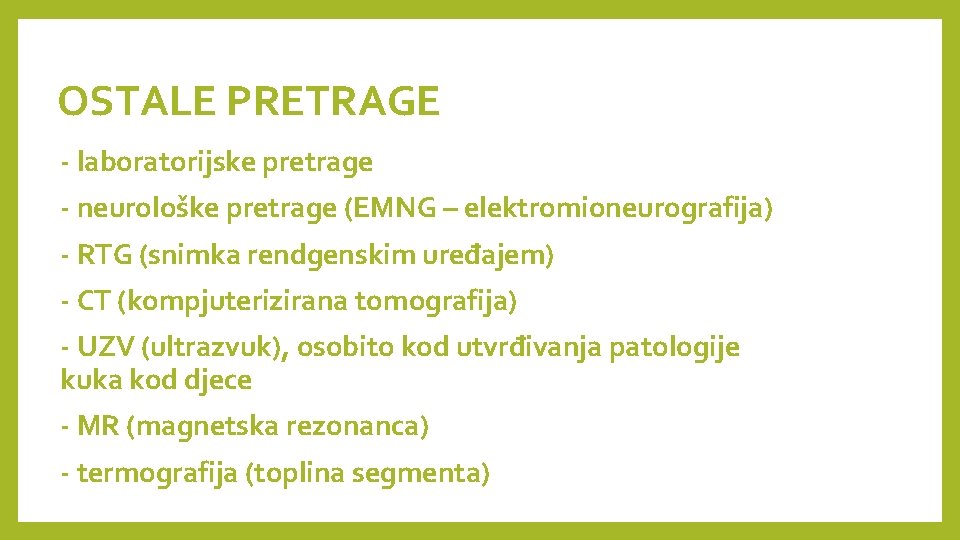 OSTALE PRETRAGE

- laboratorijske pretrage

- neurološke pretrage (EMNG – elektromioneurografija)

- RTG (snimka rendgenskim uređajem)

- CT (kompjuterizirana tomografija)

- UZV (ultrazvuk), osobito kod utvrđivanja patologije kuka kod djece

- MR (magnetska rezonanca)

- termografija (toplina segmenta)